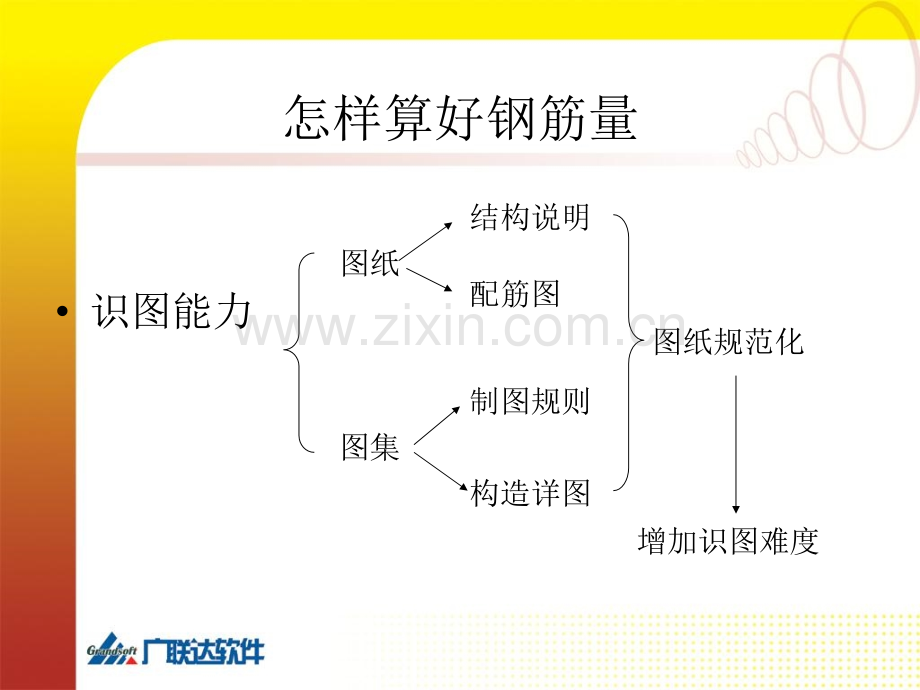 怎样算好钢筋量

• 识图能力

图纸

结构说明

配筋图

图集

制图规则

构造详图

图纸规范化

增加识图难度

www.zixin.com.cn

GrandSoft 广联达软件